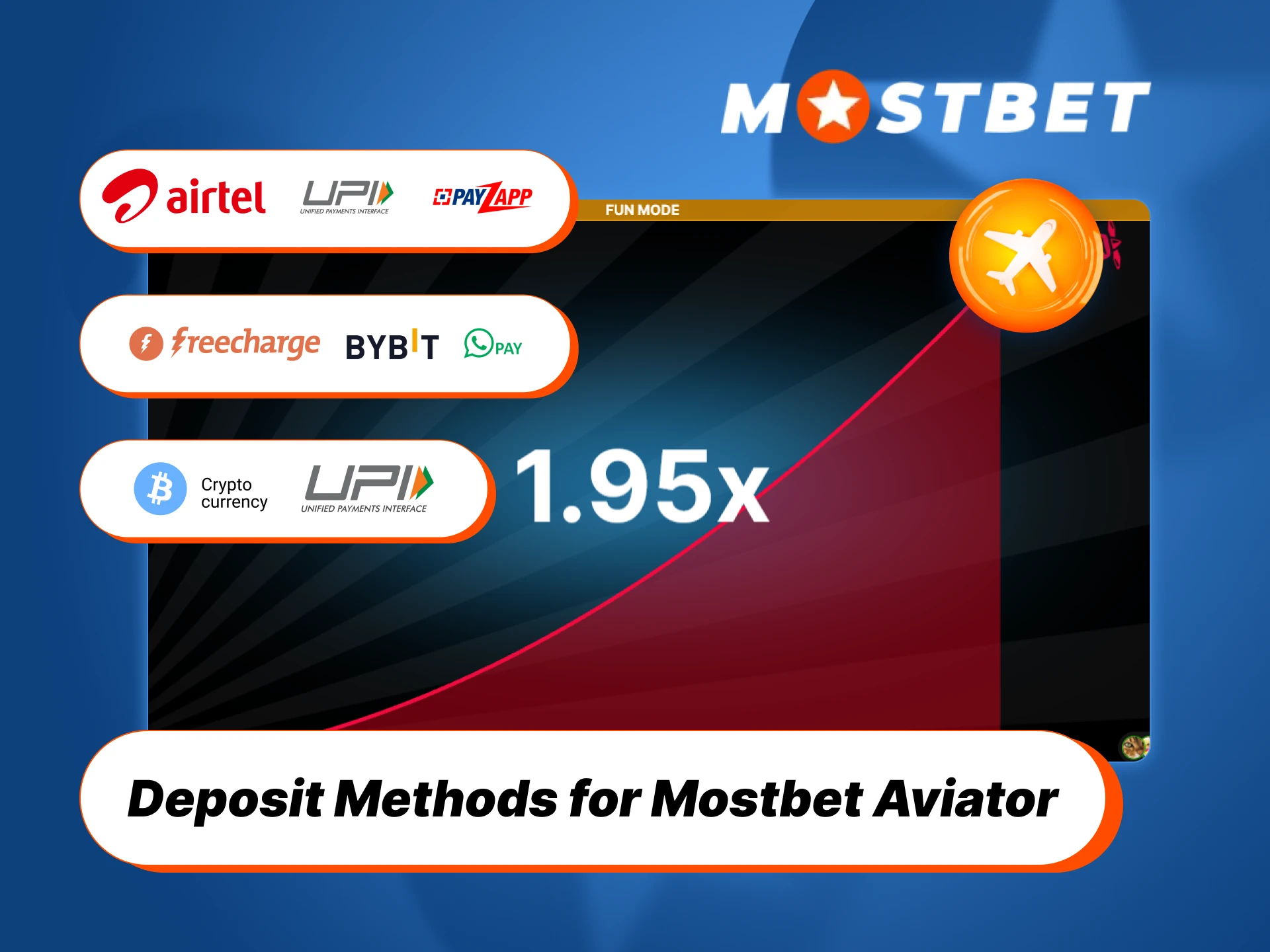 MOSTBET

airtel UPI UNIFIED PAYMENTS INTERFACE PAYZAPP

FUN MODE

freecharge BYBIT PAY

Crypto currency UPI UNIFIED PAYMENTS INTERFACE

1.95x

Deposit Methods for Mostbet Aviator